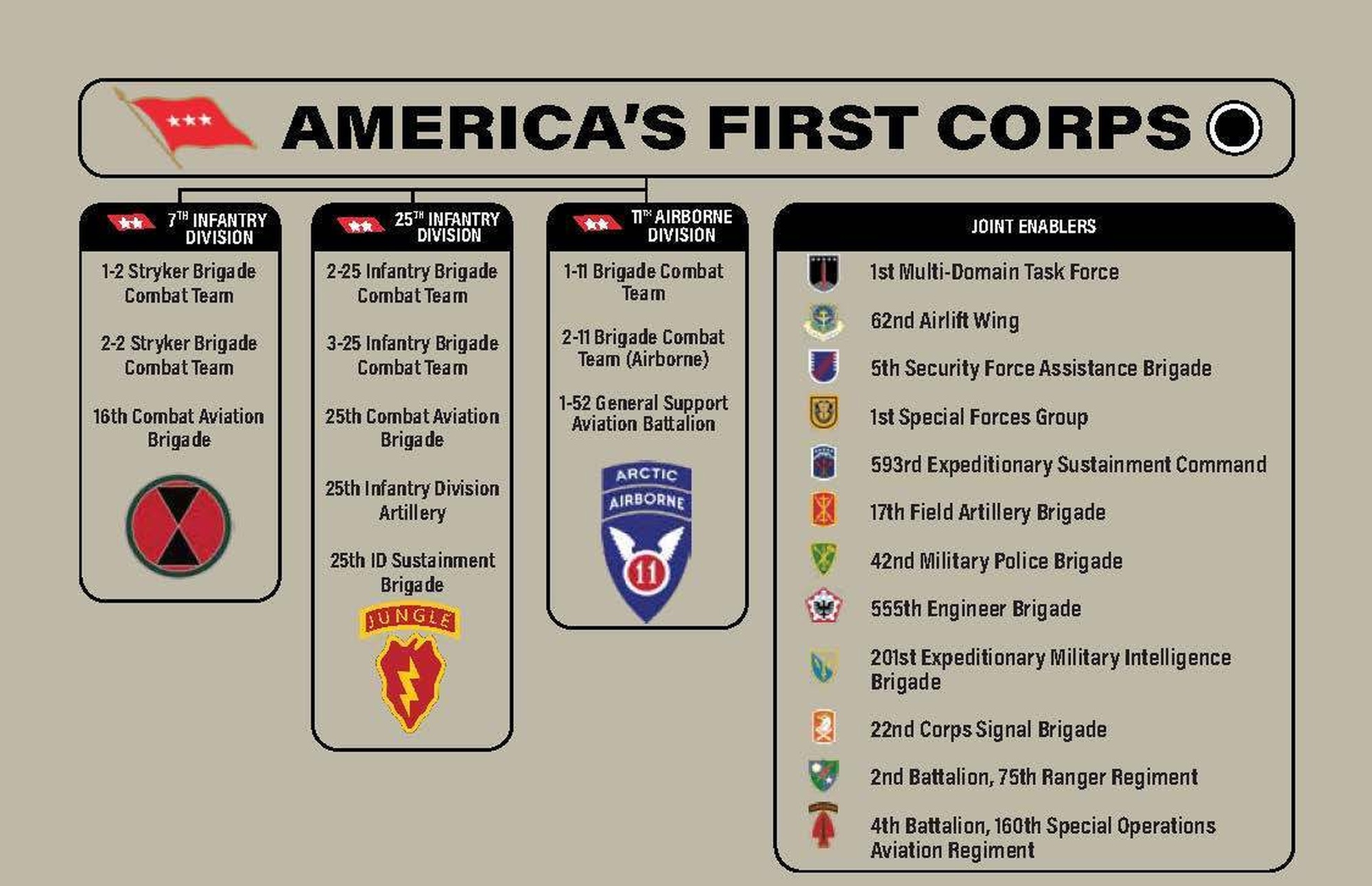 AMERICA'S FIRST CORPS

7TH INFANTRY DIVISION

1-2 Stryker Brigade Combat Team

2-2 Stryker Brigade Combat Team

16th Combat Aviation Brigade

25TH INFANTRY DIVISION

2-25 Infantry Brigade Combat Team

3-25 Infantry Brigade Combat Team

25th Combat Aviation Brigade

25th Infantry Division Artillery

25th ID Sustainment Brigade

JUNGLE

11TH AIRBORNE DIVISION

1-11 Brigade Combat Team

2-11 Brigade Combat Team (Airborne)

1-52 General Support Aviation Battalion

ARCTIC

AIRBORNE

11

JOINT ENABLERS

1st Multi-Domain Task Force

62nd Airlift Wing

5th Security Force Assistance Brigade

1st Special Forces Group

593rd Expeditionary Sustainment Command

17th Field Artillery Brigade

42nd Military Police Brigade

555th Engineer Brigade

201st Expeditionary Military Intelligence Brigade

22nd Corps Signal Brigade

2nd Battalion, 75th Ranger Regiment

4th Battalion, 160th Special Operations Aviation Regiment